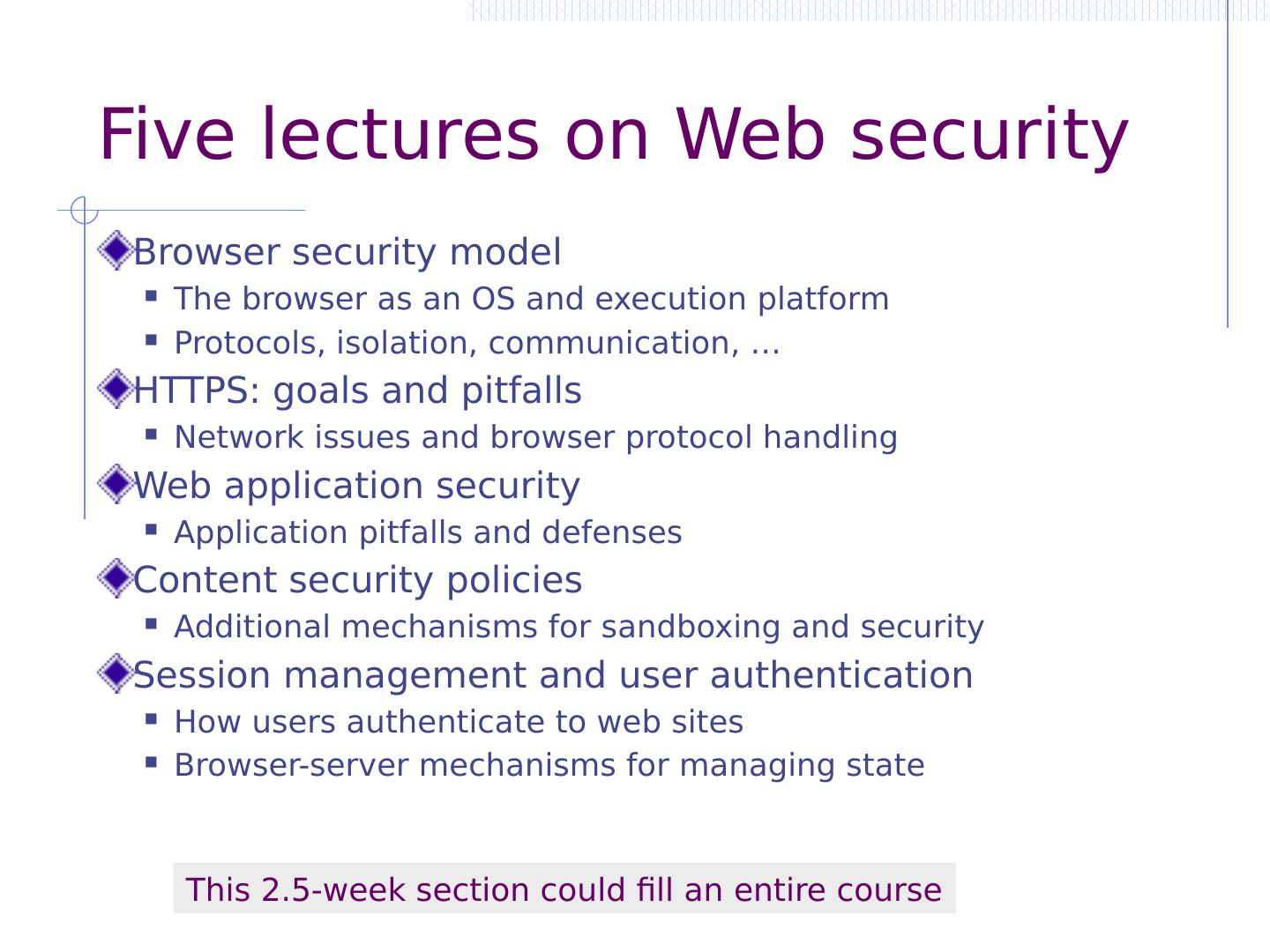 Five lectures on Web security

Browser security model
- The browser as an OS and execution platform
- Protocols, isolation, communication, …

HTTPS: goals and pitfalls
- Network issues and browser protocol handling

Web application security
- Application pitfalls and defenses

Content security policies
- Additional mechanisms for sandboxing and security

Session management and user authentication
- How users authenticate to web sites
- Browser-server mechanisms for managing state

This 2.5-week section could fill an entire course